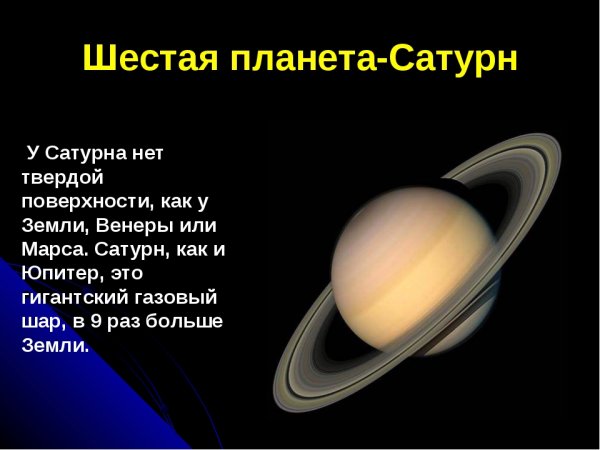 Шестая планета-Сатурн

У Сатурна нет твердой поверхности, как у Земли, Венеры или Марса. Сатурн, как и Юпитер, это гигантский газовый шар, в 9 раз больше Земли.